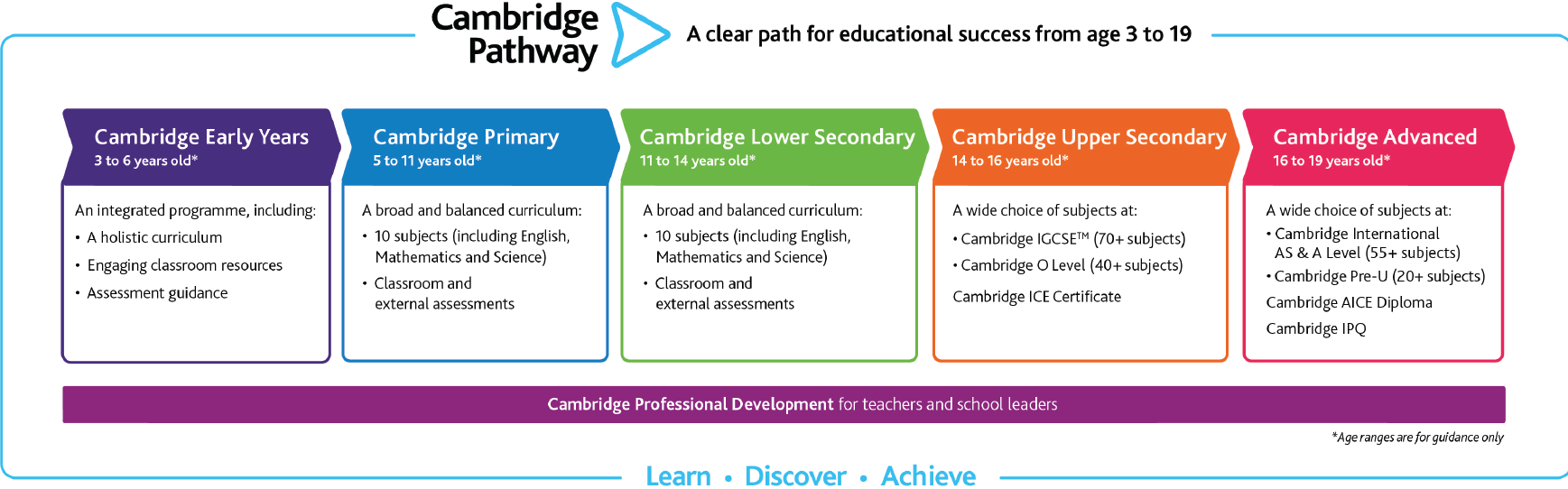 Cambridge Pathway

A clear path for educational success from age 3 to 19

Cambridge Early Years
3 to 6 years old*

An integrated programme, including:
• A holistic curriculum
• Engaging classroom resources
• Assessment guidance

Cambridge Primary
5 to 11 years old*

A broad and balanced curriculum:
• 10 subjects (including English, Mathematics and Science)
• Classroom and external assessments

Cambridge Lower Secondary
11 to 14 years old*

A broad and balanced curriculum:
• 10 subjects (including English, Mathematics and Science)
• Classroom and external assessments

Cambridge Upper Secondary
14 to 16 years old*

A wide choice of subjects at:
• Cambridge IGCSE™ (70+ subjects)
• Cambridge O Level (40+ subjects)

Cambridge ICE Certificate

Cambridge Advanced
16 to 19 years old*

A wide choice of subjects at:
• Cambridge International AS & A Level (55+ subjects)
• Cambridge Pre-U (20+ subjects)

Cambridge AICE Diploma

Cambridge IPQ

Cambridge Professional Development for teachers and school leaders

*Age ranges are for guidance only

Learn • Discover • Achieve